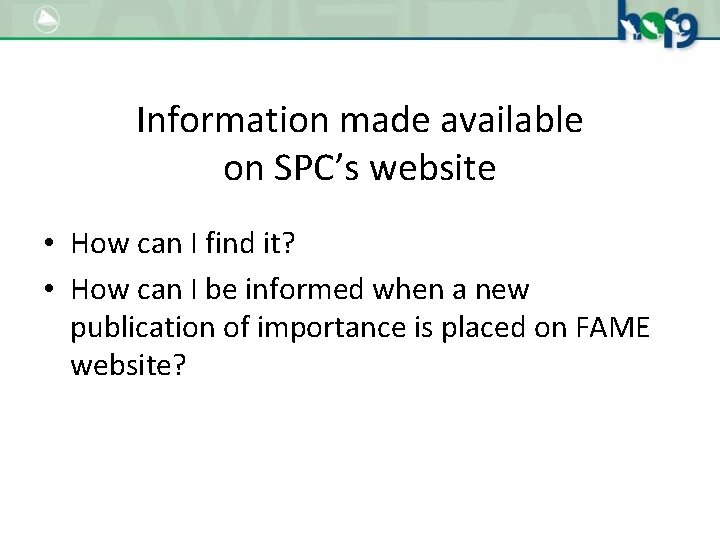 hof9

Information made available on SPC's website

• How can I find it?
• How can I be informed when a new publication of importance is placed on FAME website?